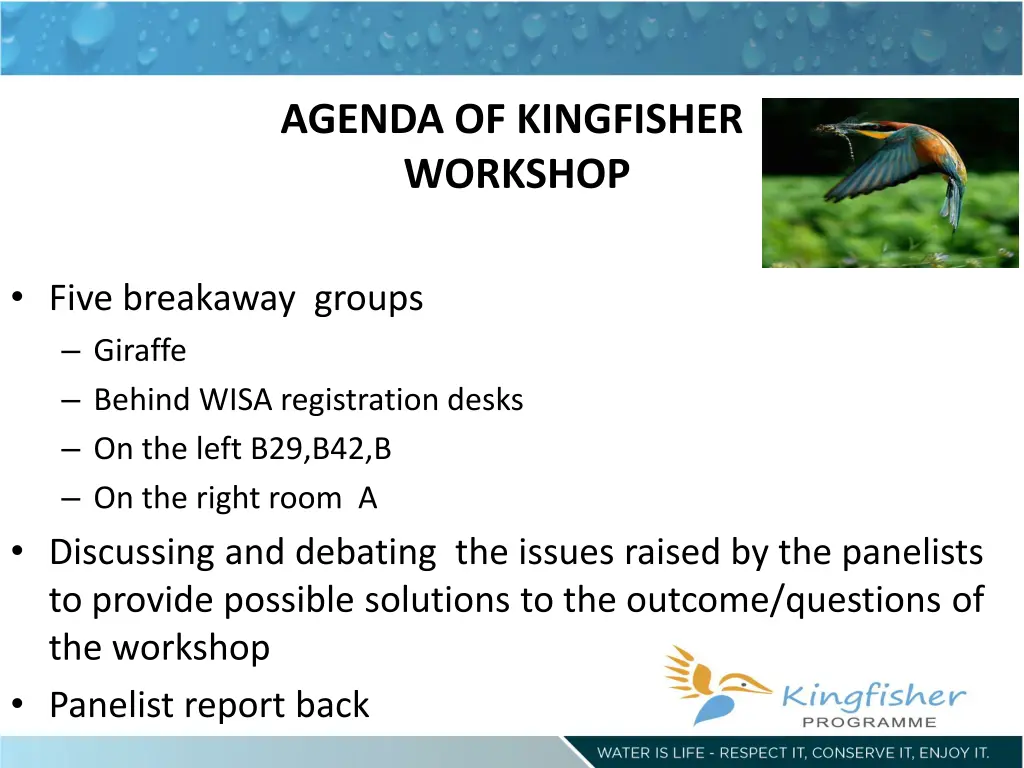 AGENDA OF KINGFISHER WORKSHOP

• Five breakaway groups
– Giraffe
– Behind WISA registration desks
– On the left B29,B42,B
– On the right room A
• Discussing and debating the issues raised by the panelists to provide possible solutions to the outcome/questions of the workshop
• Panelist report back

Kingfisher
PROGRAMME

WATER IS LIFE - RESPECT IT, CONSERVE IT, ENJOY IT.